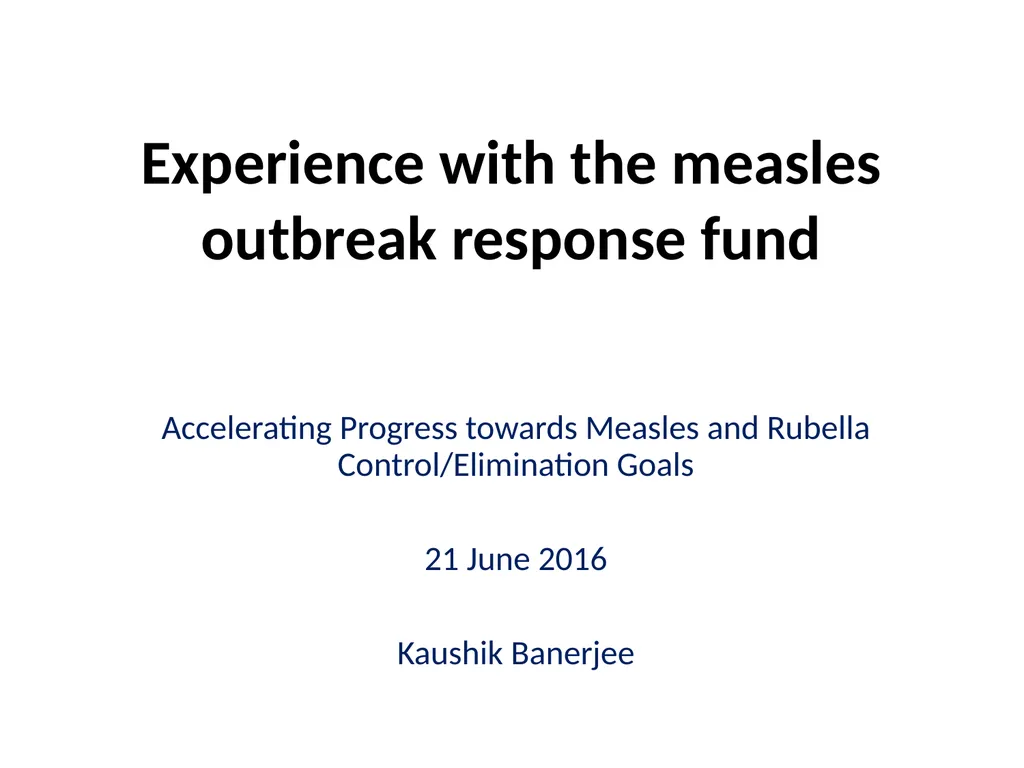 Experience with the measles outbreak response fund

Accelerating Progress towards Measles and Rubella Control/Elimination Goals

21 June 2016

Kaushik Banerjee